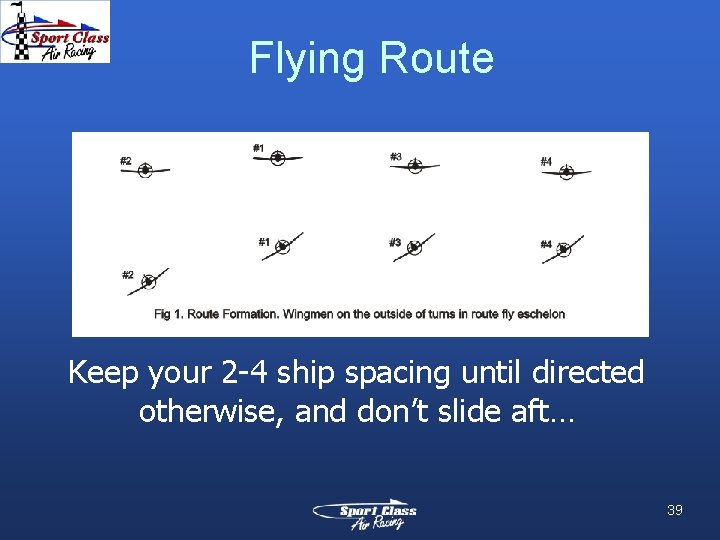 Sport Class Air Racing

Flying Route

#2 #1 #3 #4

#2 #1 #3 #4

Fig 1. Route Formation. Wingmen on the outside of turns in route fly eschelon

Keep your 2-4 ship spacing until directed otherwise, and don't slide aft…

Sport Class Air Racing

39